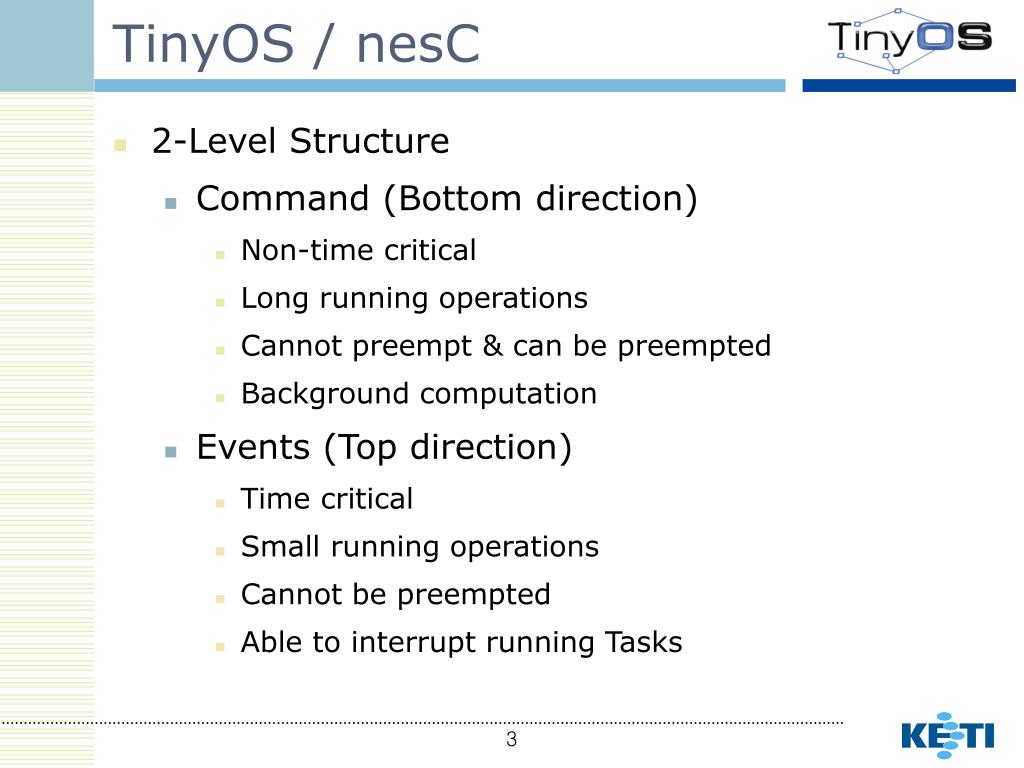 TinyOS / nesC

TinyOS

2-Level Structure

Command (Bottom direction)

Non-time critical

Long running operations

Cannot preempt & can be preempted

Background computation

Events (Top direction)

Time critical

Small running operations

Cannot be preempted

Able to interrupt running Tasks

3

KETI